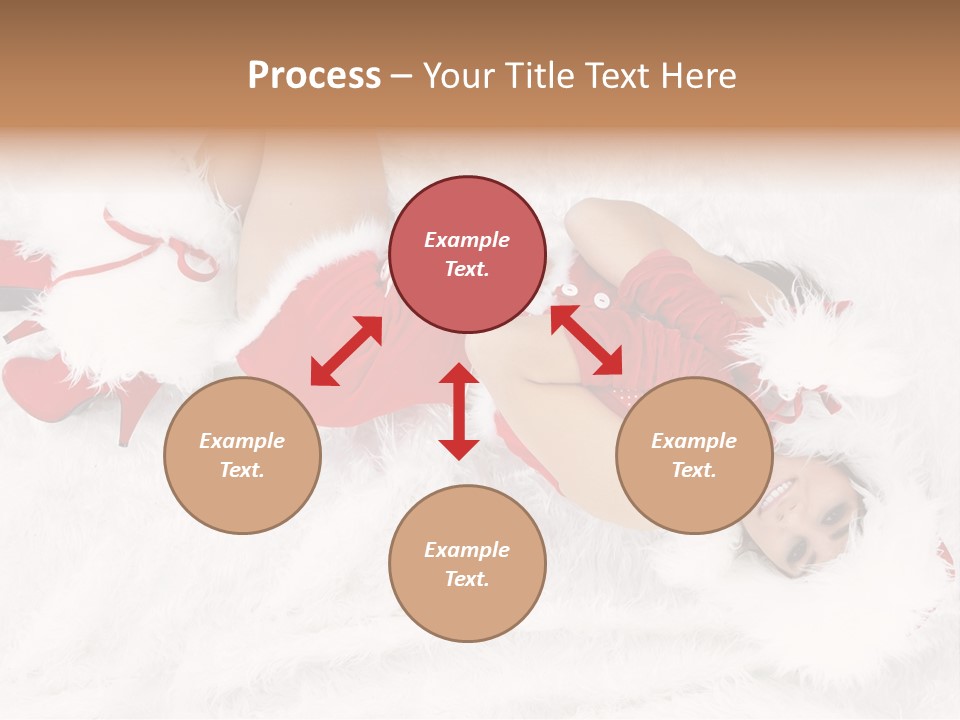 Process – Your Title Text Here

Example Text.

Example Text.

Example Text.

Example Text.